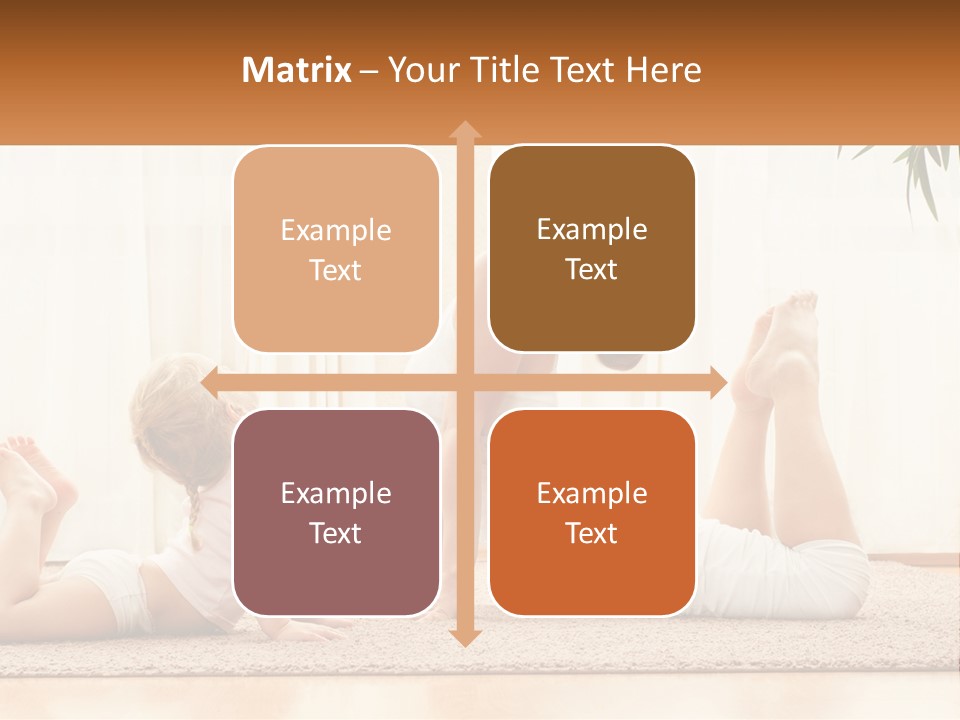 Matrix – Your Title Text Here

Example Text

Example Text

Example Text

Example Text